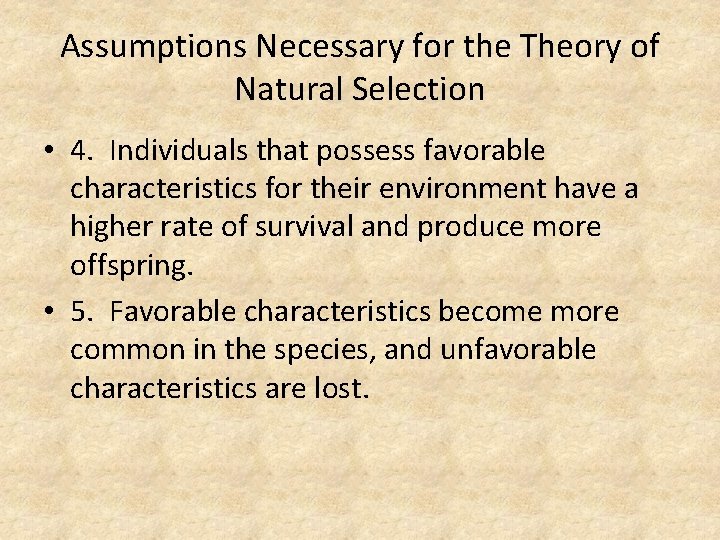 Assumptions Necessary for the Theory of Natural Selection

• 4. Individuals that possess favorable characteristics for their environment have a higher rate of survival and produce more offspring.

• 5. Favorable characteristics become more common in the species, and unfavorable characteristics are lost.